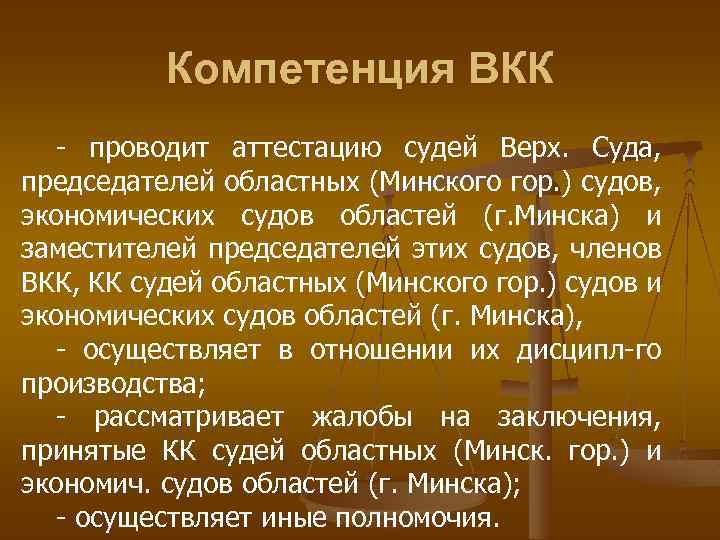 Компетенция ВКК

- проводит аттестацию судей Верх. Суда, председателей областных (Минского гор.) судов, экономических судов областей (г.Минска) и заместителей председателей этих судов, членов ВКК, КК судей областных (Минского гор.) судов и экономических судов областей (г. Минска),
- осуществляет в отношении их дисципл-го производства;
- рассматривает жалобы на заключения, принятые КК судей областных (Минск. гор.) и экономич. судов областей (г. Минска);
- осуществляет иные полномочия.